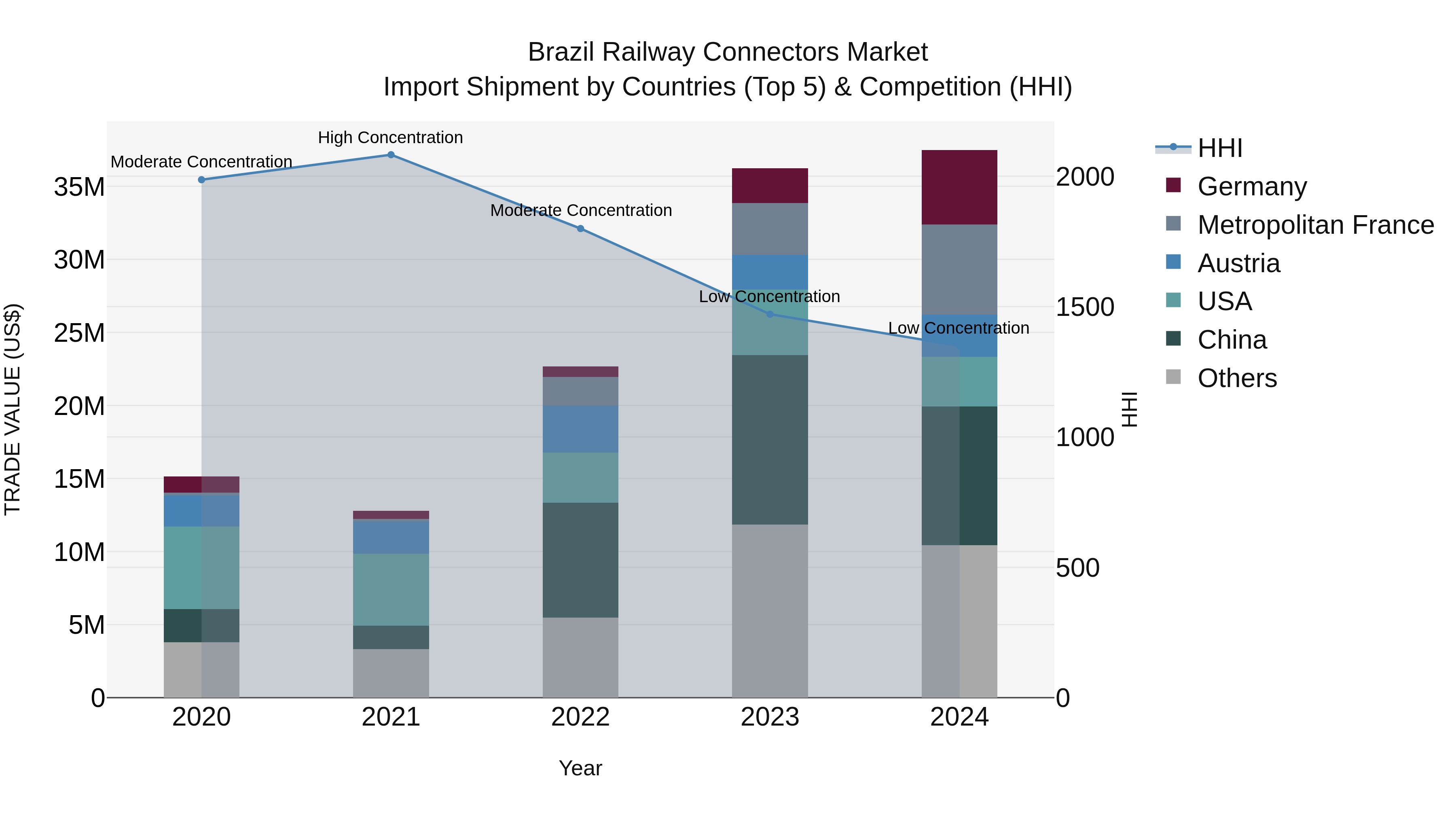 Brazil Railway Connectors Market
Import Shipment by Countries (Top 5) & Competition (HHI)

TRADE VALUE (US$)

35M
30M
25M
20M
15M
10M
5M
0

Moderate Concentration
High Concentration
Moderate Concentration
Low Concentration
Low Concentration

2020
2021
2022
2023
2024

Year

2000
1500
1000
500
0

HHI

HHI
Germany
Metropolitan France
Austria
USA
China
Others